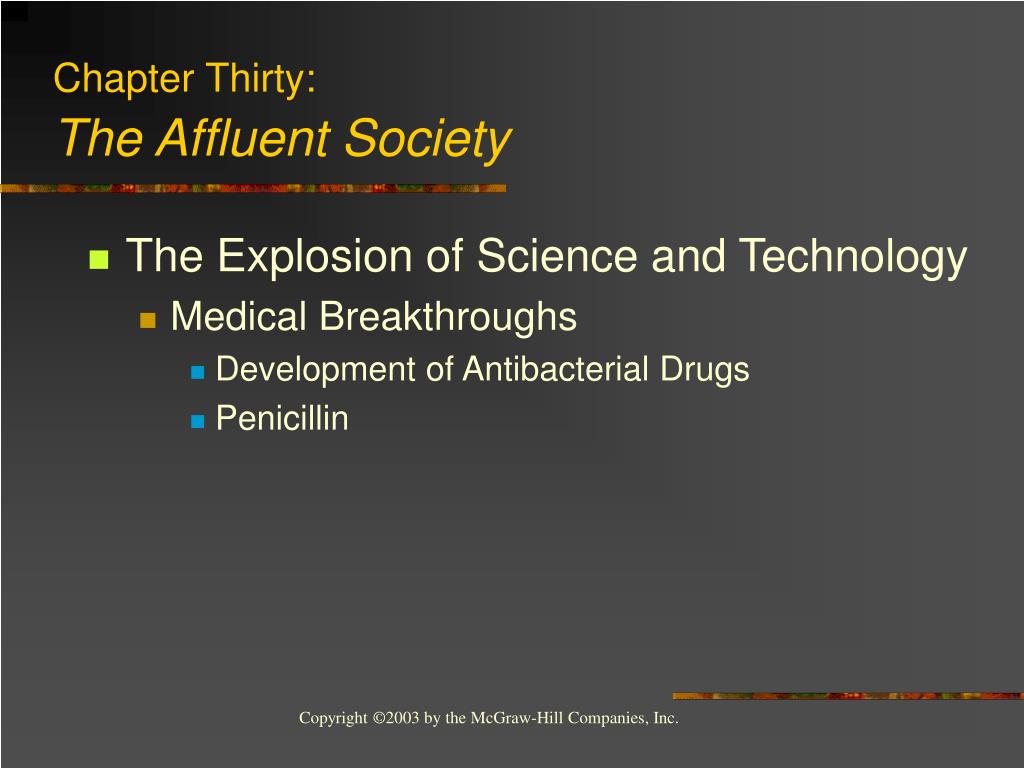 Chapter Thirty:
The Affluent Society

The Explosion of Science and Technology
Medical Breakthroughs
Development of Antibacterial Drugs
Penicillin

Copyright ©2003 by the McGraw-Hill Companies, Inc.